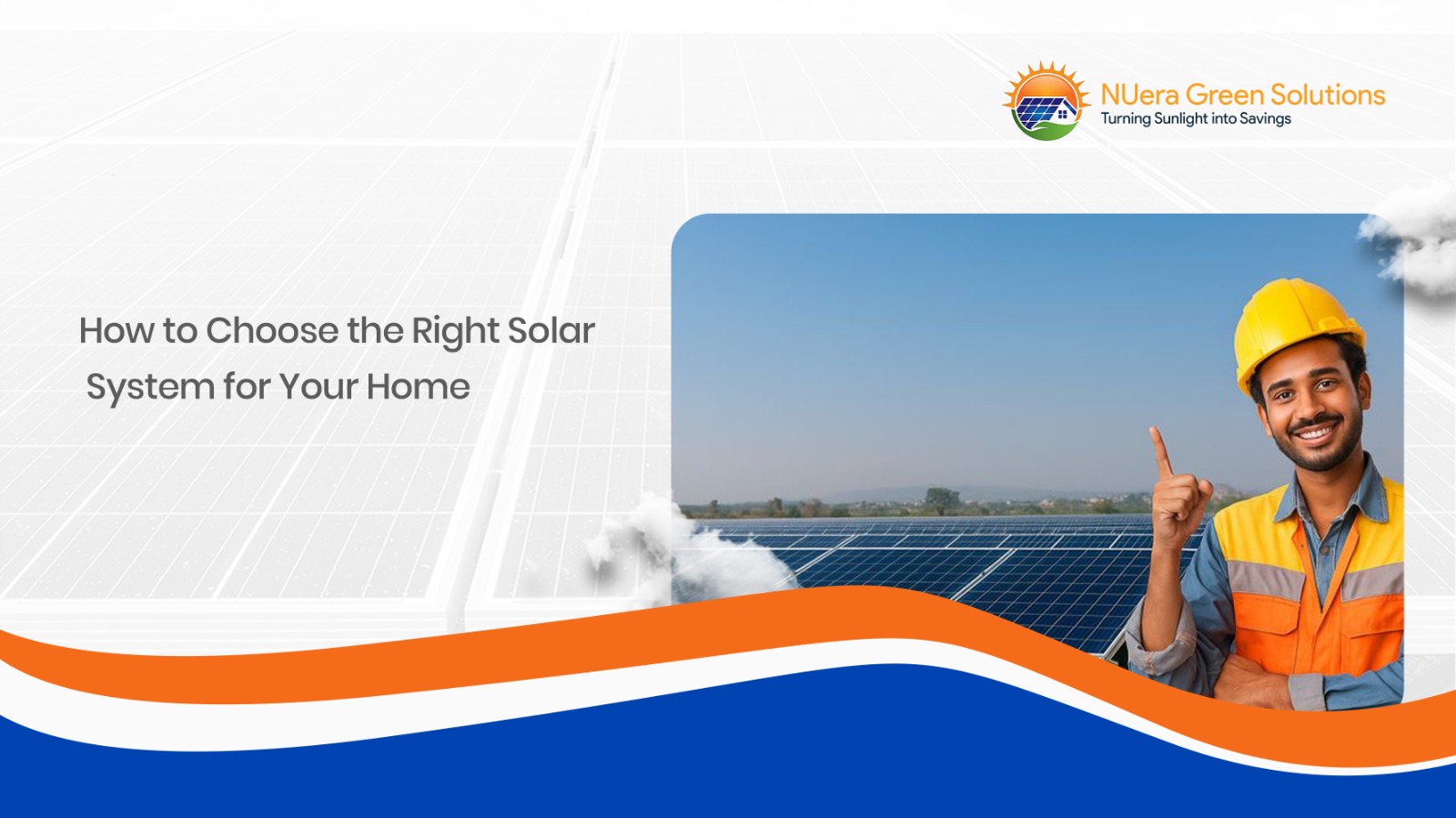 NUera Green Solutions
Turning Sunlight into Savings

How to Choose the Right Solar System for Your Home